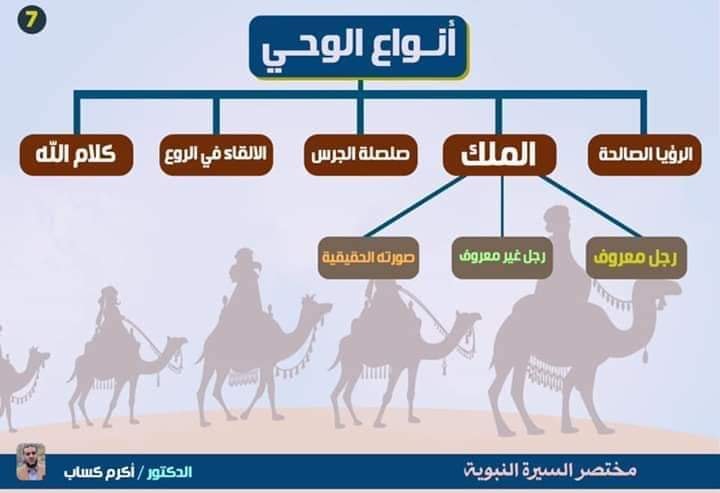 7

أنواع الوحي

الرؤيا الصالحة

الملك

صلصلة الجرس

الالقاء في الروع

كلام الله

رجل معروف

رجل غير معروف

صورته الحقيقية

مختصر السيرة النبوية

الدكتور / أكرم كساب